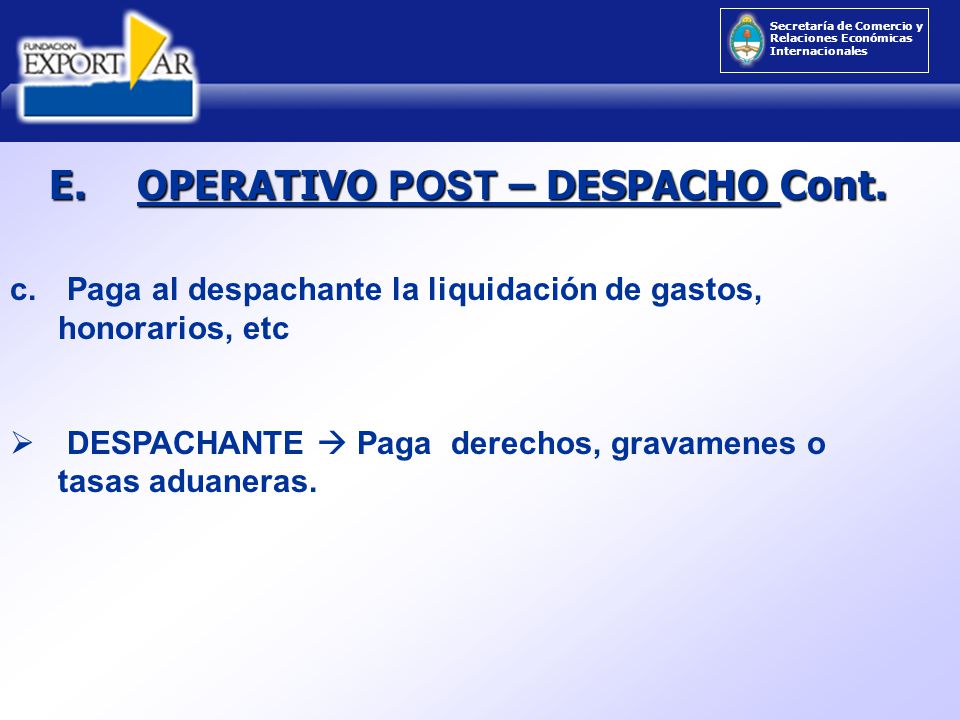 FUNDACION EXPORT AR

Secretaría de Comercio y Relaciones Económicas Internacionales

E. OPERATIVO POST – DESPACHO Cont.

c. Paga al despachante la liquidación de gastos, honorarios, etc

➢ DESPACHANTE → Paga derechos, gravamenes o tasas aduaneras.